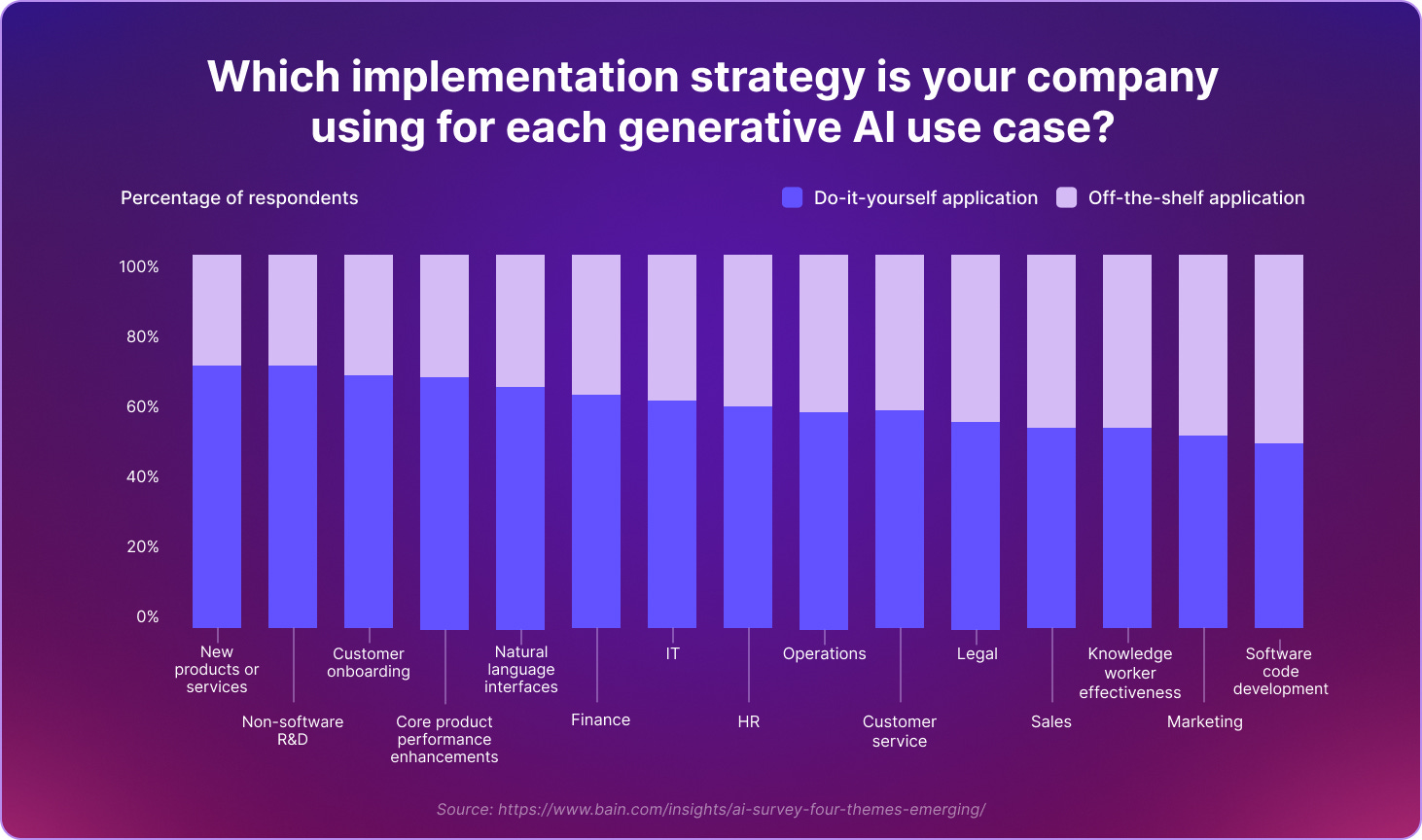 Which implementation strategy is your company using for each generative AI use case?

Percentage of respondents

Do-it-yourself application
Off-the-shelf application

100%
80%
60%
40%
20%
0%

New products or services
Non-software R&D
Customer onboarding
Core product performance enhancements
Natural language interfaces
Finance
IT
HR
Operations
Customer service
Legal
Sales
Knowledge worker effectiveness
Marketing
Software code development

Source: https://www.bain.com/insights/ai-survey-four-themes-emerging/